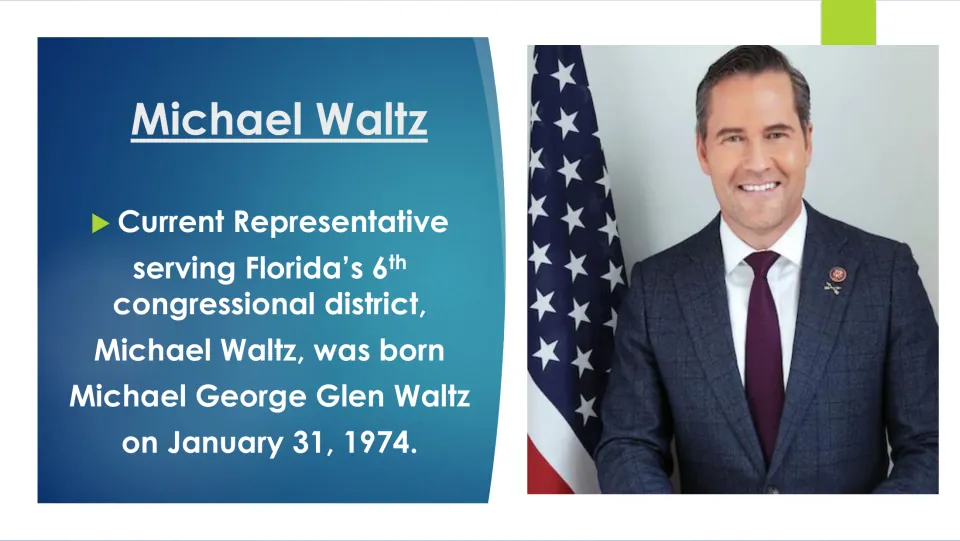 Michael Waltz

▶ Current Representative serving Florida's 6th congressional district, Michael Waltz, was born Michael George Glen Waltz on January 31, 1974.